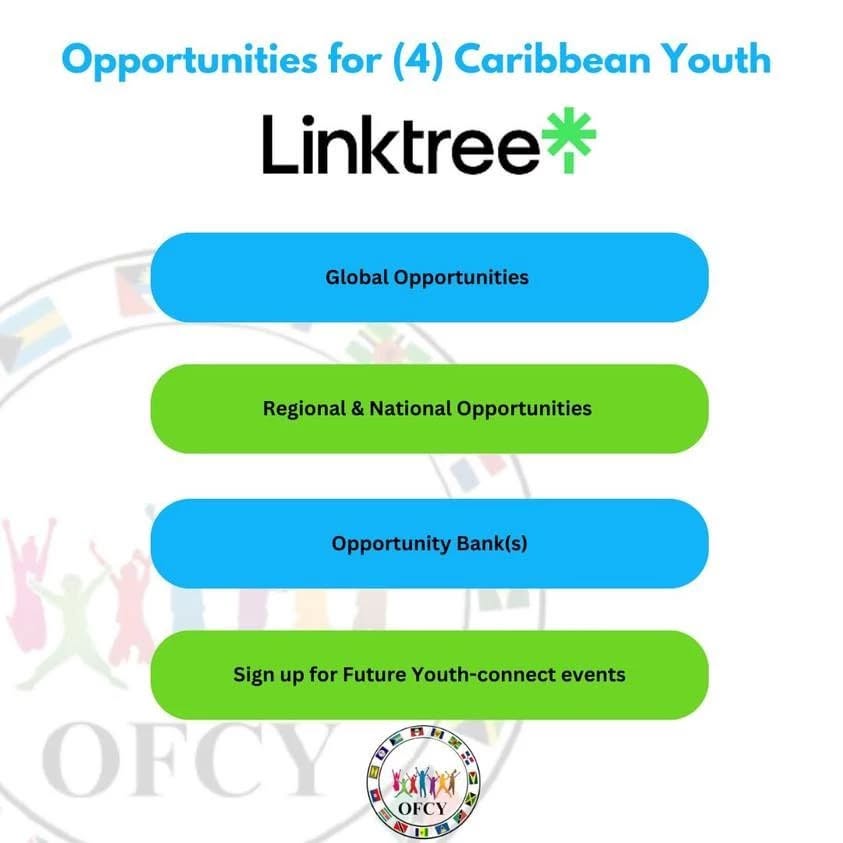 Opportunities for (4) Caribbean Youth

Linktree

Global Opportunities

Regional & National Opportunities

Opportunity Bank(s)

Sign up for Future Youth-connect events

OFCY

OFCY